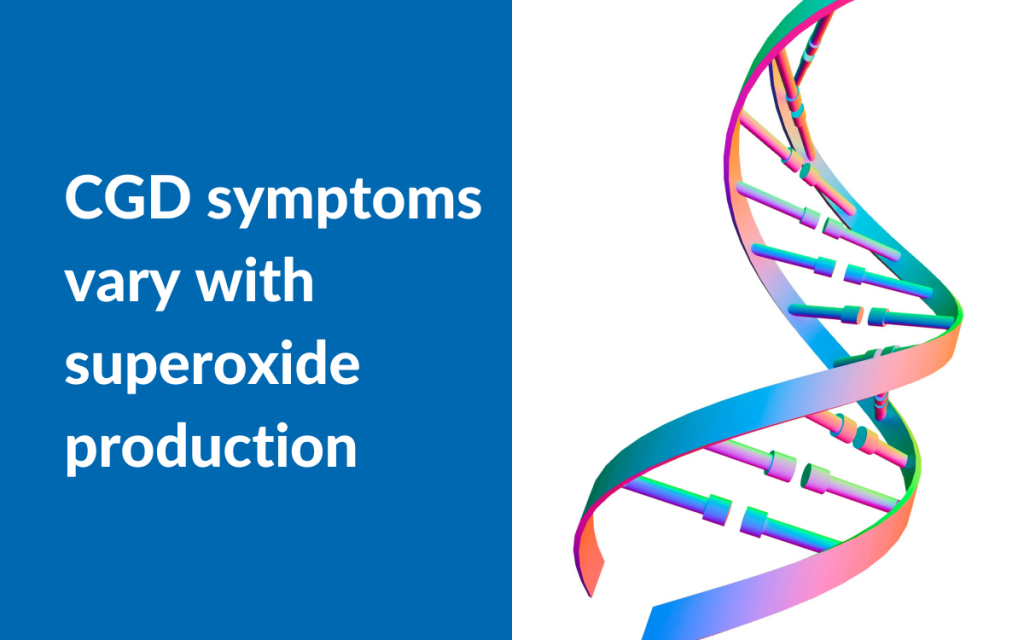 CGD symptoms vary with superoxide production